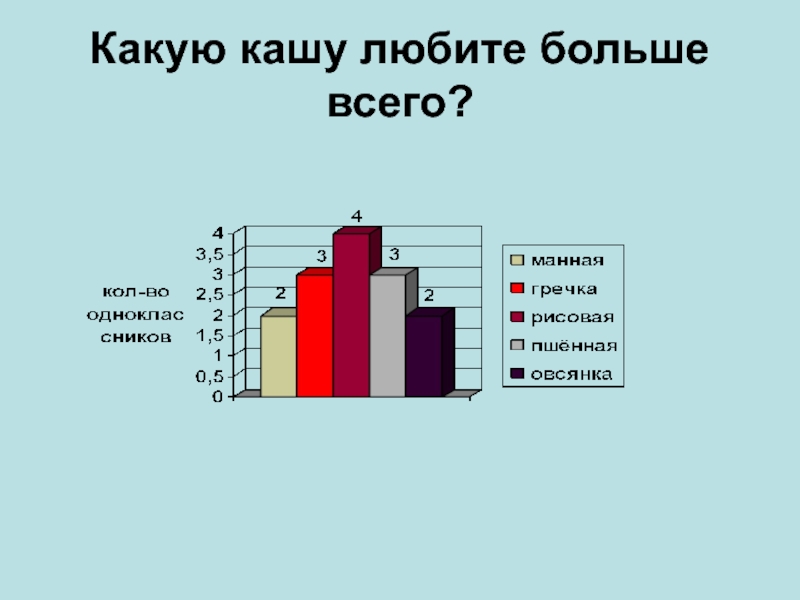 Какую кашу любите больше всего?

кол-во одноклас сников

4
3,5
3
2,5
2
1,5
1
0,5
0

2
3
4
3
2

манная
гречка
рисовая
пшённая
овсянка